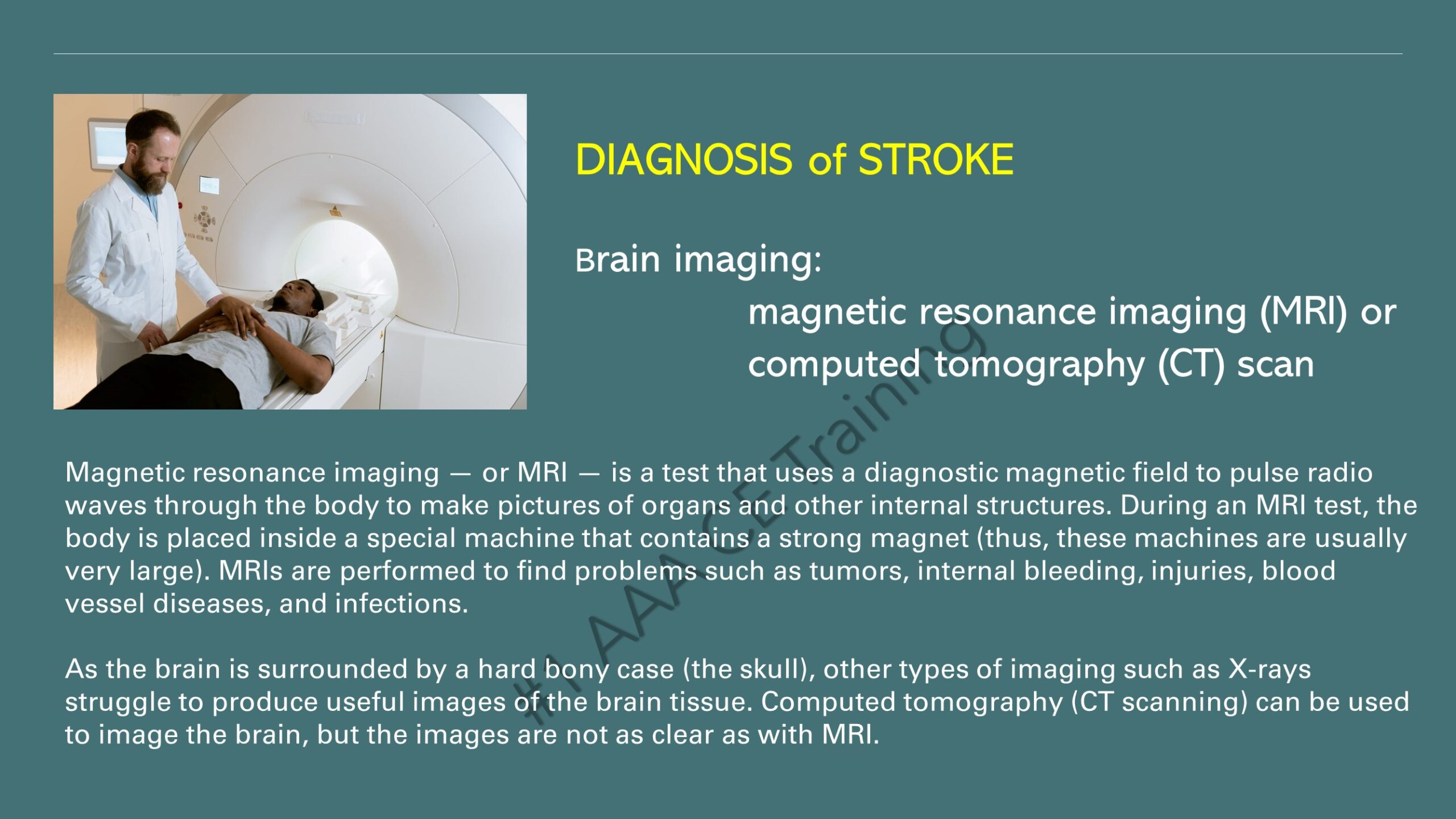 DIAGNOSIS of STROKE

Brain imaging:

magnetic resonance imaging (MRI) or computed tomography (CT) scan

Magnetic resonance imaging — or MRI — is a test that uses a diagnostic magnetic field to pulse radio waves through the body to make pictures of organs and other internal structures. During an MRI test, the body is placed inside a special machine that contains a strong magnet (thus, these machines are usually very large). MRIs are performed to find problems such as tumors, internal bleeding, injuries, blood vessel diseases, and infections.

As the brain is surrounded by a hard bony case (the skull), other types of imaging such as X-rays struggle to produce useful images of the brain tissue. Computed tomography (CT scanning) can be used to image the brain, but the images are not as clear as with MRI.

#1 AAA CE Training